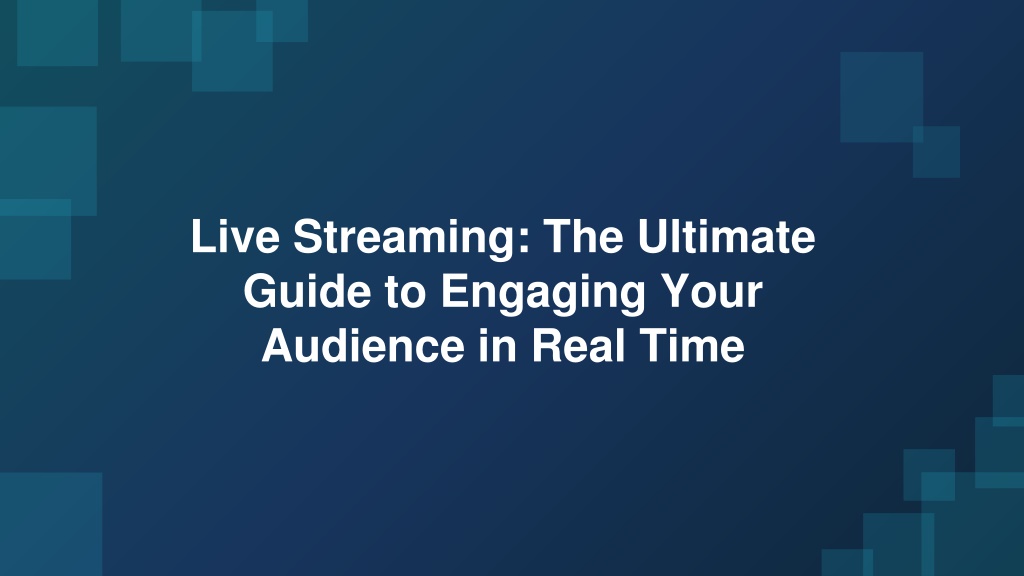 Live Streaming: The Ultimate Guide to Engaging Your Audience in Real Time